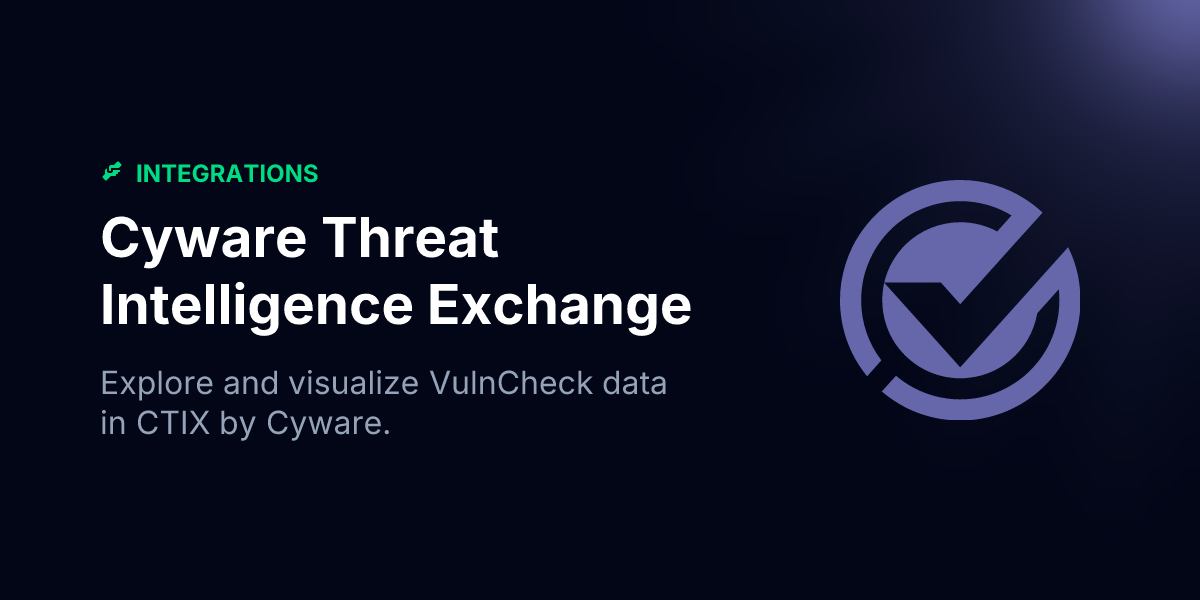 INTEGRATIONS

Cyware Threat Intelligence Exchange

Explore and visualize VulnCheck data in CTIX by Cyware.